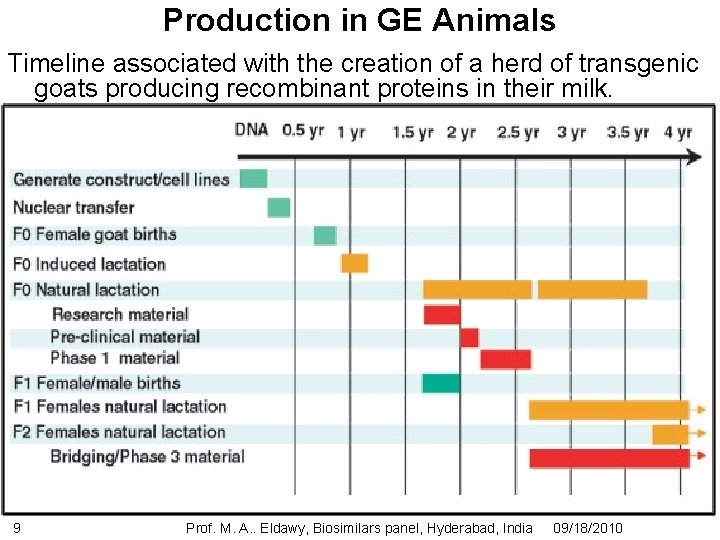 Production in GE Animals

Timeline associated with the creation of a herd of transgenic goats producing recombinant proteins in their milk.

DNA 0.5 yr 1 yr 1.5 yr 2 yr 2.5 yr 3 yr 3.5 yr 4 yr

Generate construct/cell lines
Nuclear transfer
F0 Female goat births
F0 Induced lactation
F0 Natural lactation
Research material
Pre-clinical material
Phase 1 material
F1 Female/male births
F1 Females natural lactation
F2 Females natural lactation
Bridging/Phase 3 material

9 Prof. M. A.. Eldawy, Biosimilars panel, Hyderabad, India 09/18/2010